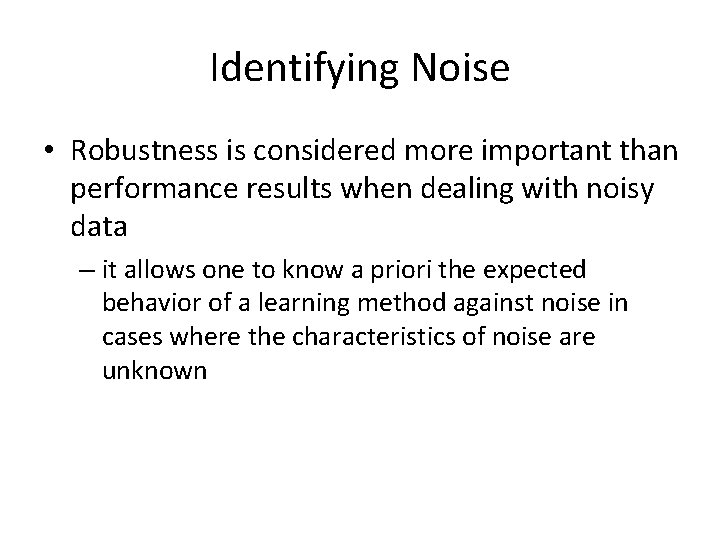 Identifying Noise

• Robustness is considered more important than performance results when dealing with noisy data

– it allows one to know a priori the expected behavior of a learning method against noise in cases where the characteristics of noise are unknown